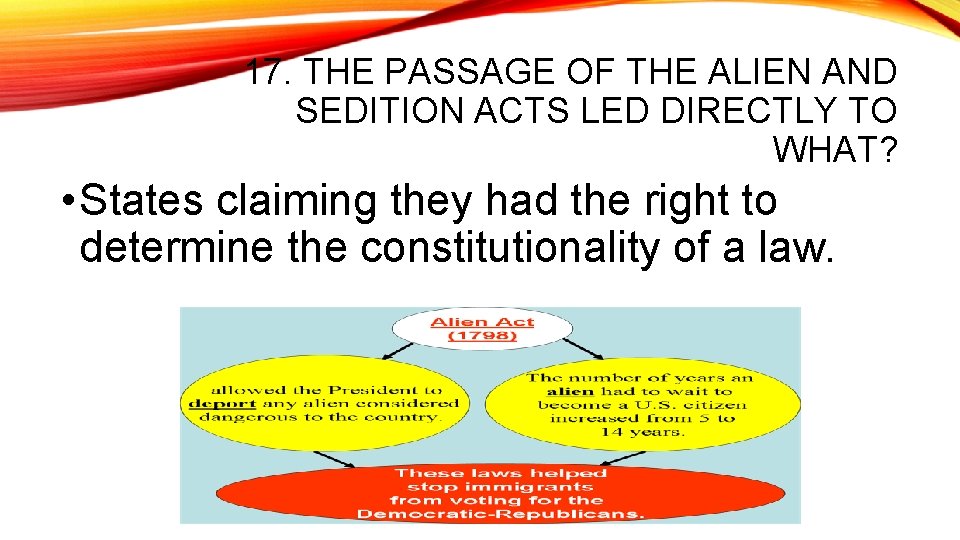 17. THE PASSAGE OF THE ALIEN AND SEDITION ACTS LED DIRECTLY TO WHAT?

•States claiming they had the right to determine the constitutionality of a law.

Alien Act (1798)

allowed the President to deport any alien considered dangerous to the country.

The number of years an alien had to wait to become a U.S. citizen increased from 5 to 14 years.

These laws helped stop immigrants from voting for the Democratic-Republicans.